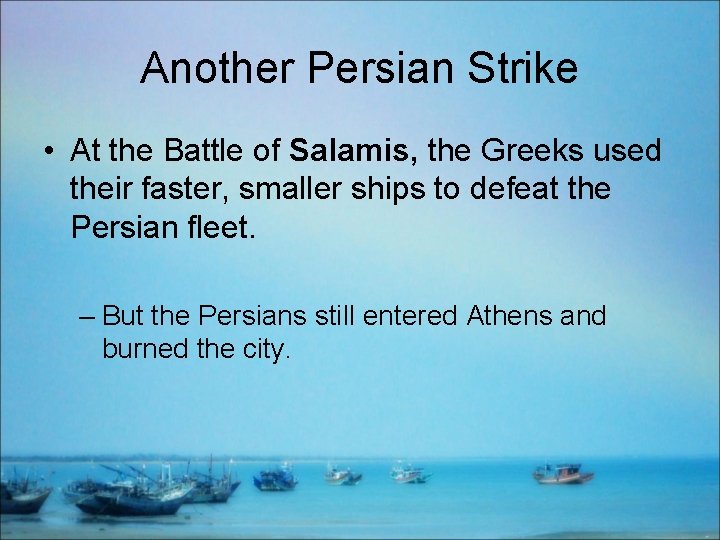 Another Persian Strike

• At the Battle of Salamis, the Greeks used their faster, smaller ships to defeat the Persian fleet.

– But the Persians still entered Athens and burned the city.